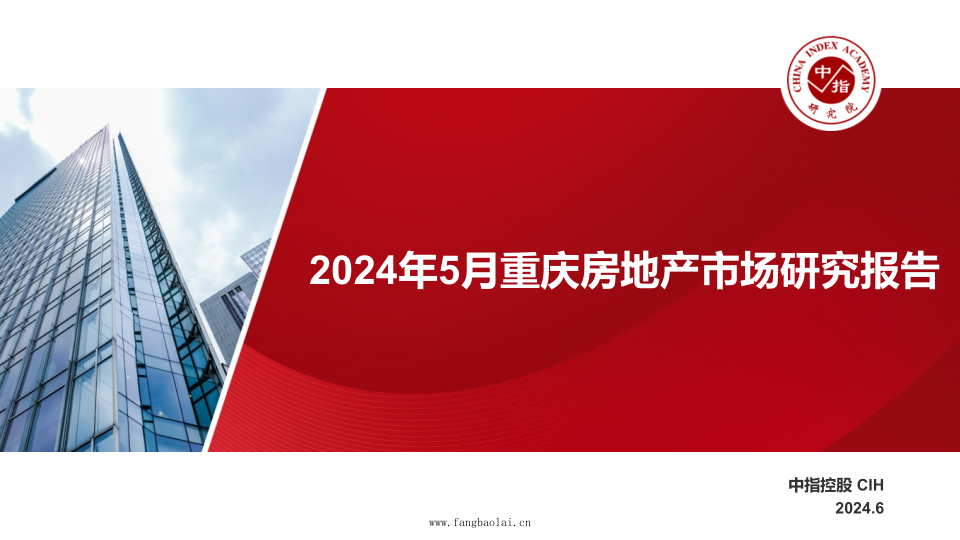 CHINA INDEX ACADEMY
中指
研究院

2024年5月重庆房地产市场研究报告

中指控股 CIH
2024.6

www.fangbaolai.cn